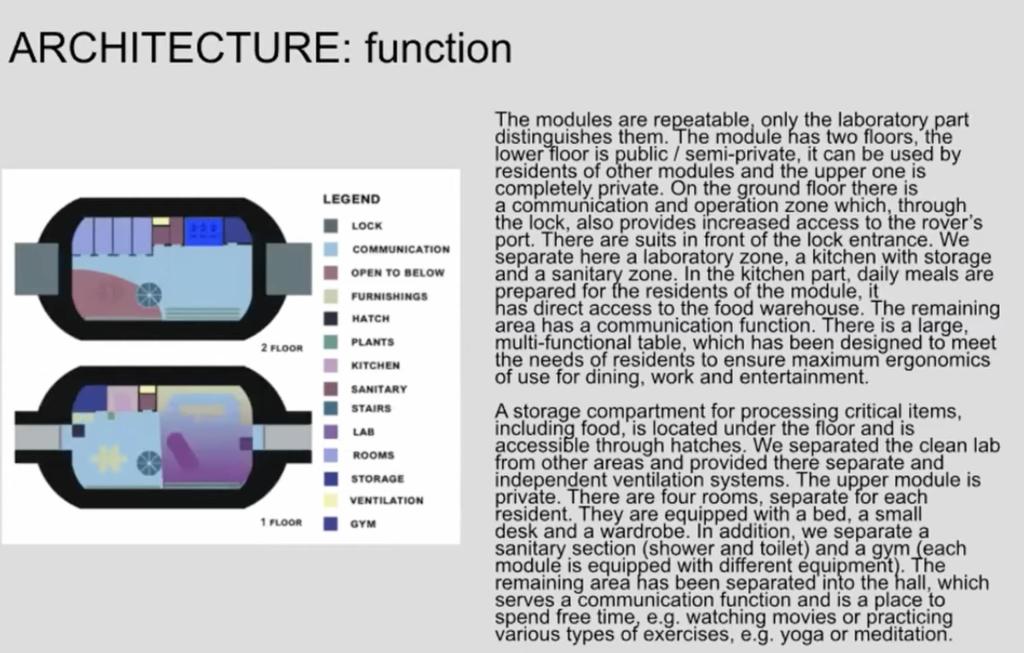 ARCHITECTURE: function

2 FLOOR

1 FLOOR

LEGEND

LOCK

COMMUNICATION

OPEN TO BELOW

FURNISHINGS

HATCH

PLANTS

KITCHEN

SANITARY

STAIRS

LAB

ROOMS

STORAGE

VENTILATION

GYM

The modules are repeatable, only the laboratory part distinguishes them. The module has two floors, the lower floor is public / semi-private, it can be used by residents of other modules and the upper one is completely private. On the ground floor there is a communication and operation zone which, through the lock, also provides increased access to the rover's port. There are suits in front of the lock entrance. We separate here a laboratory zone, a kitchen with storage and a sanitary zone. In the kitchen part, daily meals are prepared for the residents of the module, it has direct access to the food warehouse. The remaining area has a communication function. There is a large, multi-functional table, which has been designed to meet the needs of residents to ensure maximum ergonomics of use for dining, work and entertainment.

A storage compartment for processing critical items, including food, is located under the floor and is accessible through hatches. We separated the clean lab from other areas and provided there separate and independent ventilation systems. The upper module is private. There are four rooms, separate for each resident. They are equipped with a bed, a small desk and a wardrobe. In addition, we separate a sanitary section (shower and toilet) and a gym (each module is equipped with different equipment). The remaining area has been separated into the hall, which serves a communication function and is a place to spend free time, e.g. watching movies or practicing various types of exercises, e.g. yoga or meditation.